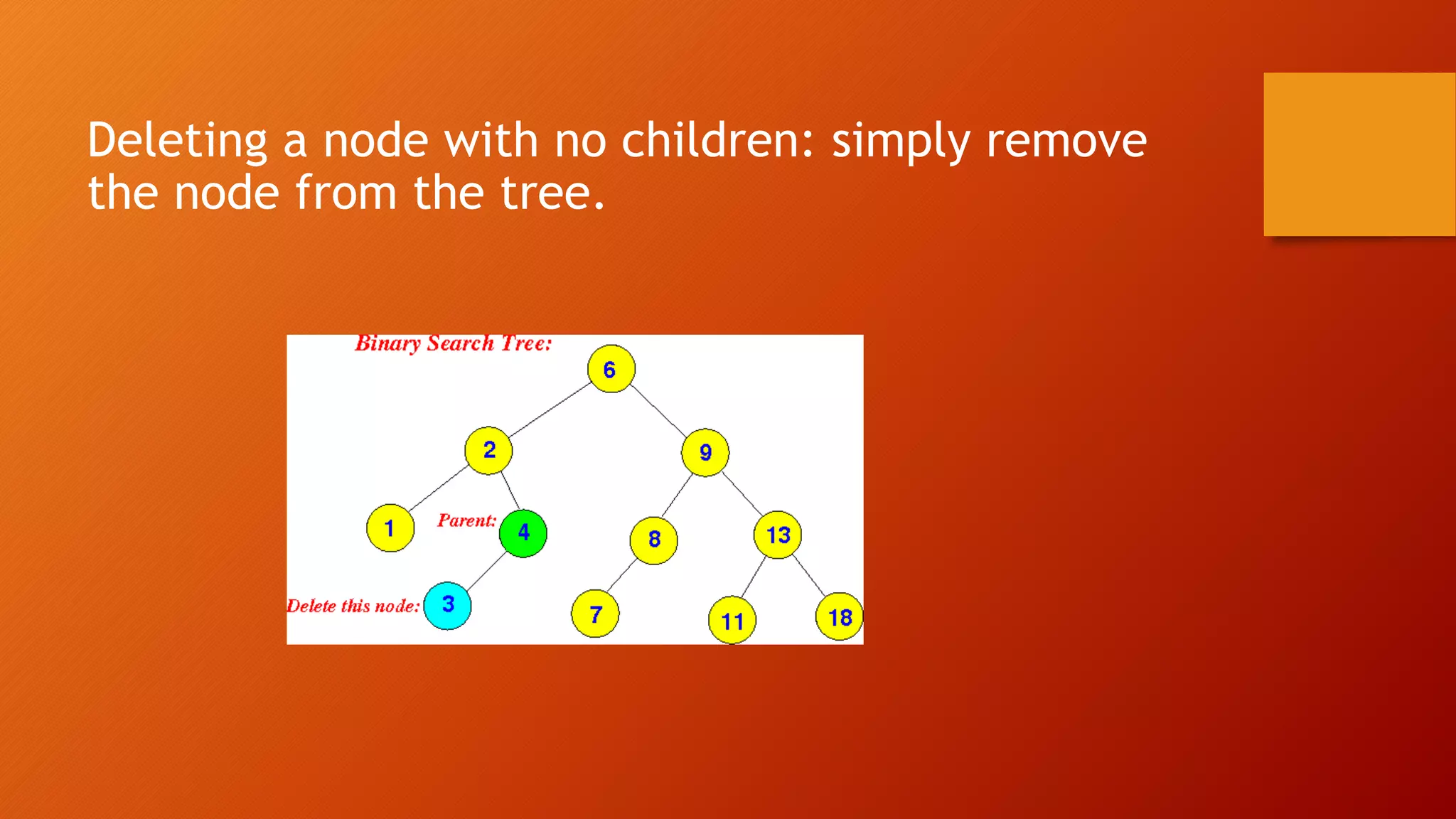 Deleting a node with no children: simply remove the node from the tree.

Binary Search Tree:

6

2

9

1

Parent:

4

8

13

Delete this node:

3

7

11

18